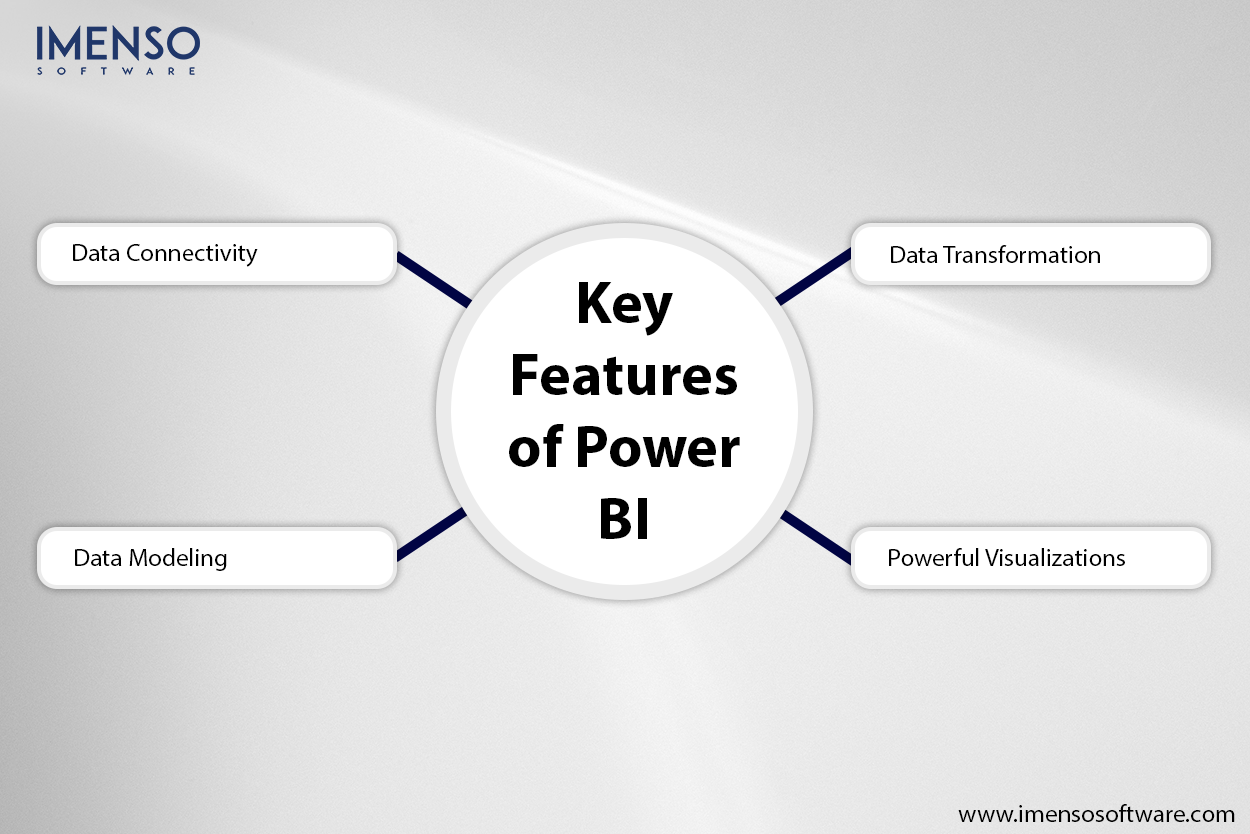 IMENSO
SOFTWARE

Data Connectivity

Data Transformation

Key Features of Power BI

Data Modeling

Powerful Visualizations

www.imensosoftware.com